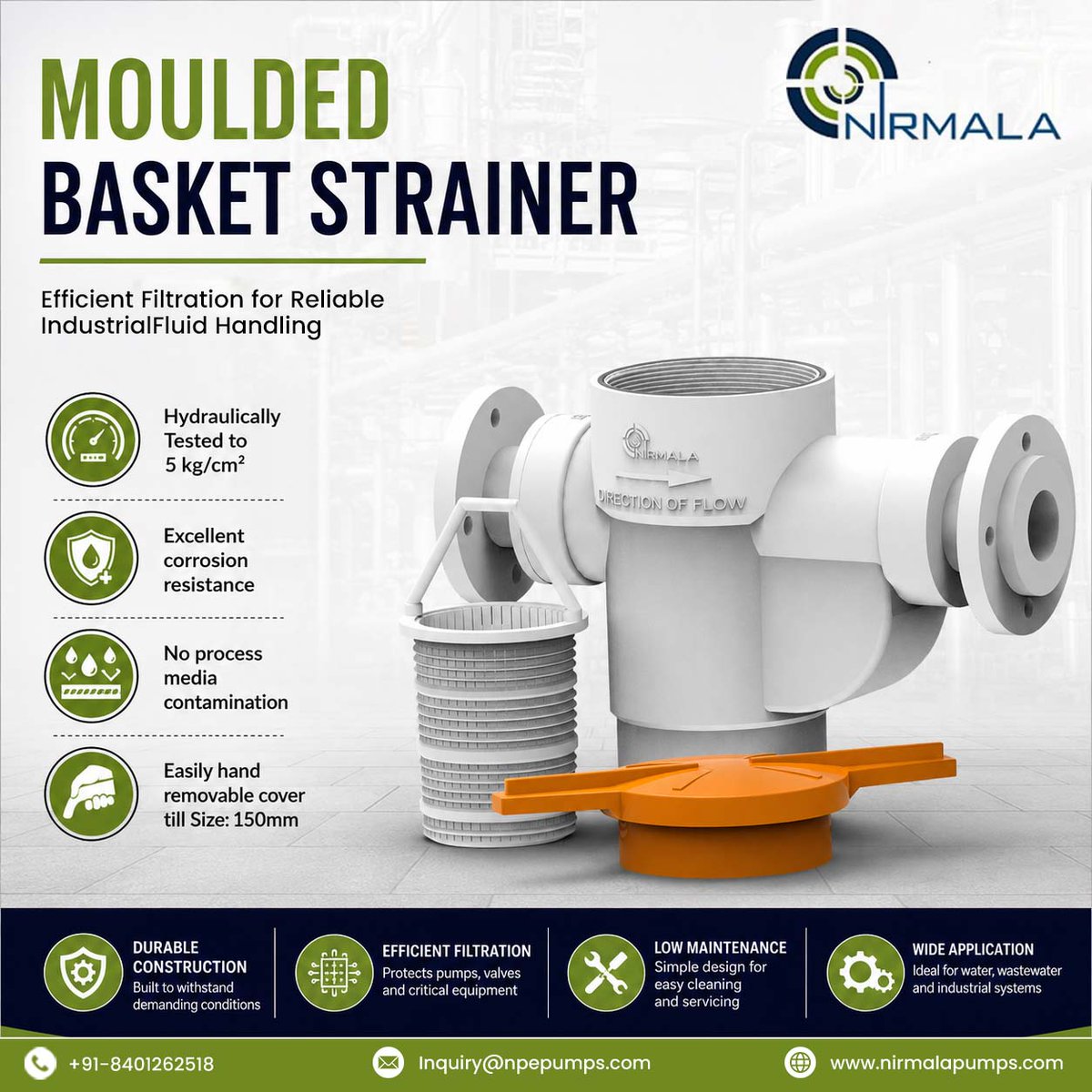 MOULDED
BASKET STRAINER

NIRMALA

Efficient Filtration for Reliable IndustrialFluid Handling

Hydraulically Tested to 5 kg/cm²

Excellent corrosion resistance

No process media contamination

Easily hand removable cover till Size: 150mm

NIRMALA
DIRECTION OF FLOW

DURABLE CONSTRUCTION
Built to withstand demanding conditions

EFFICIENT FILTRATION
Protects pumps, valves and critical equipment

LOW MAINTENANCE
Simple design for easy cleaning and servicing

WIDE APPLICATION
Ideal for water, wastewater and industrial systems

+91-8401262518

Inquiry@npepumps.com

www.nirmalapumps.com